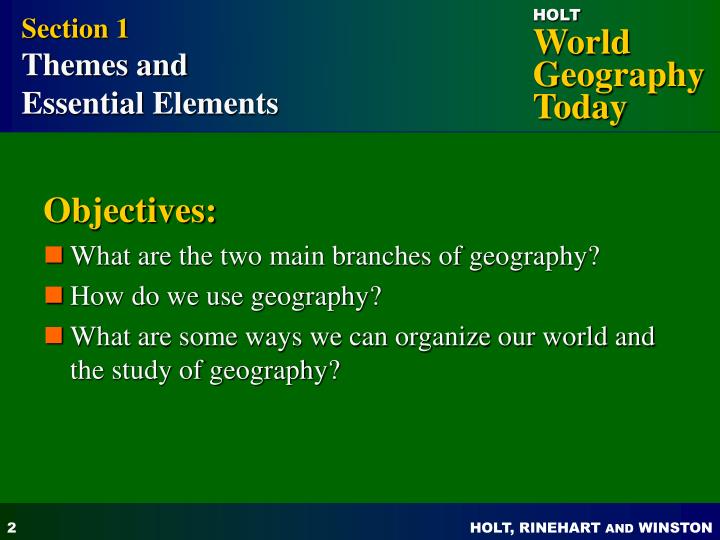 Section 1
Themes and Essential Elements

HOLT
World Geography Today

Objectives:

What are the two main branches of geography?

How do we use geography?

What are some ways we can organize our world and the study of geography?

2

HOLT, RINEHART AND WINSTON